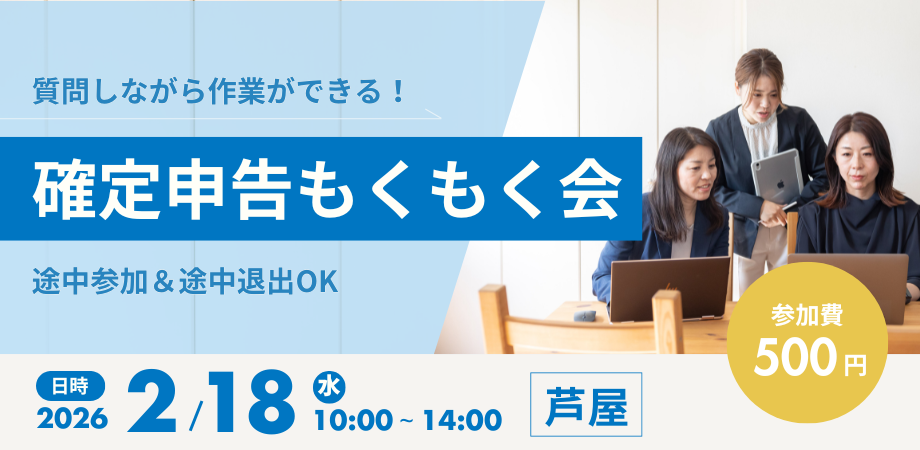 質問しながら作業ができる！

確定申告もくもく会

途中参加＆途中退出OK

参加費
500円

日時
2026 2/18 水
10:00 ~ 14:00

芦屋